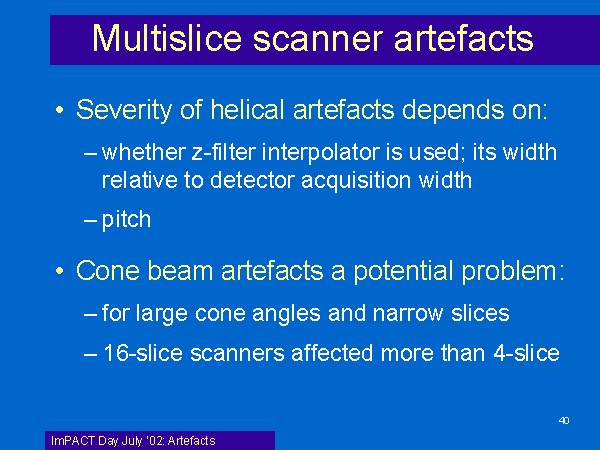 Multislice scanner artefacts

• Severity of helical artefacts depends on:

– whether z-filter interpolator is used; its width relative to detector acquisition width

– pitch

• Cone beam artefacts a potential problem:

– for large cone angles and narrow slices

– 16-slice scanners affected more than 4-slice

40

ImPACT Day July '02: Artefacts